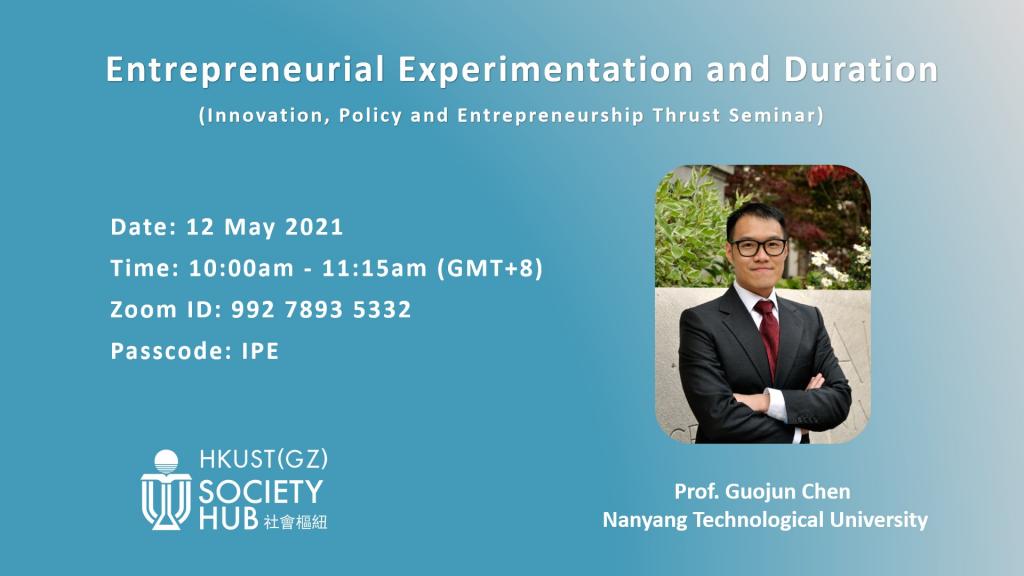 Entrepreneurial Experimentation and Duration

(Innovation, Policy and Entrepreneurship Thrust Seminar)

Date: 12 May 2021

Time: 10:00am - 11:15am (GMT+8)

Zoom ID: 992 7893 5332

Passcode: IPE

HKUST(GZ)
SOCIETY
HUB 社會樞紐

Prof. Guojun Chen
Nanyang Technological University